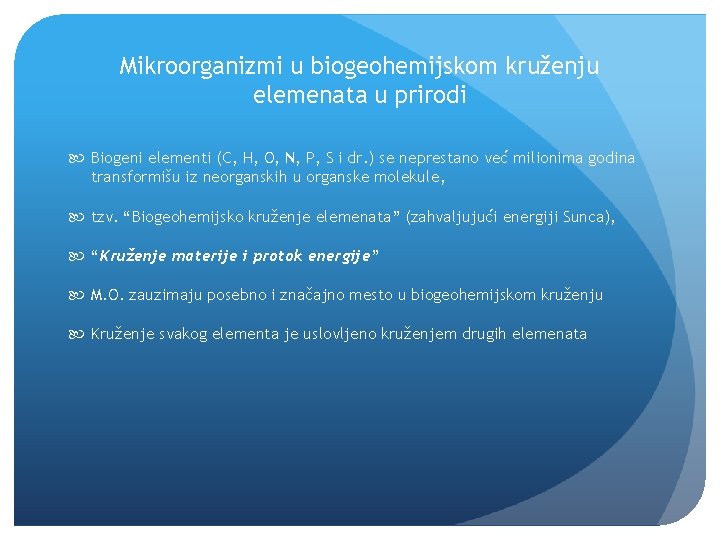 Mikroorganizmi u biogeohemijskom kruženju elemenata u prirodi

Biogeni elementi (C, H, O, N, P, S i dr.) se neprestano već milionima godina transformišu iz neorganskih u organske molekule,

tzv. “Biogeohemijsko kruženje elemenata” (zahvaljujući energiji Sunca),

“Kruženje materije i protok energije”

M.O. zauzimaju posebno i značajno mesto u biogeohemijskom kruženju

Kruženje svakog elementa je uslovljeno kruženjem drugih elemenata